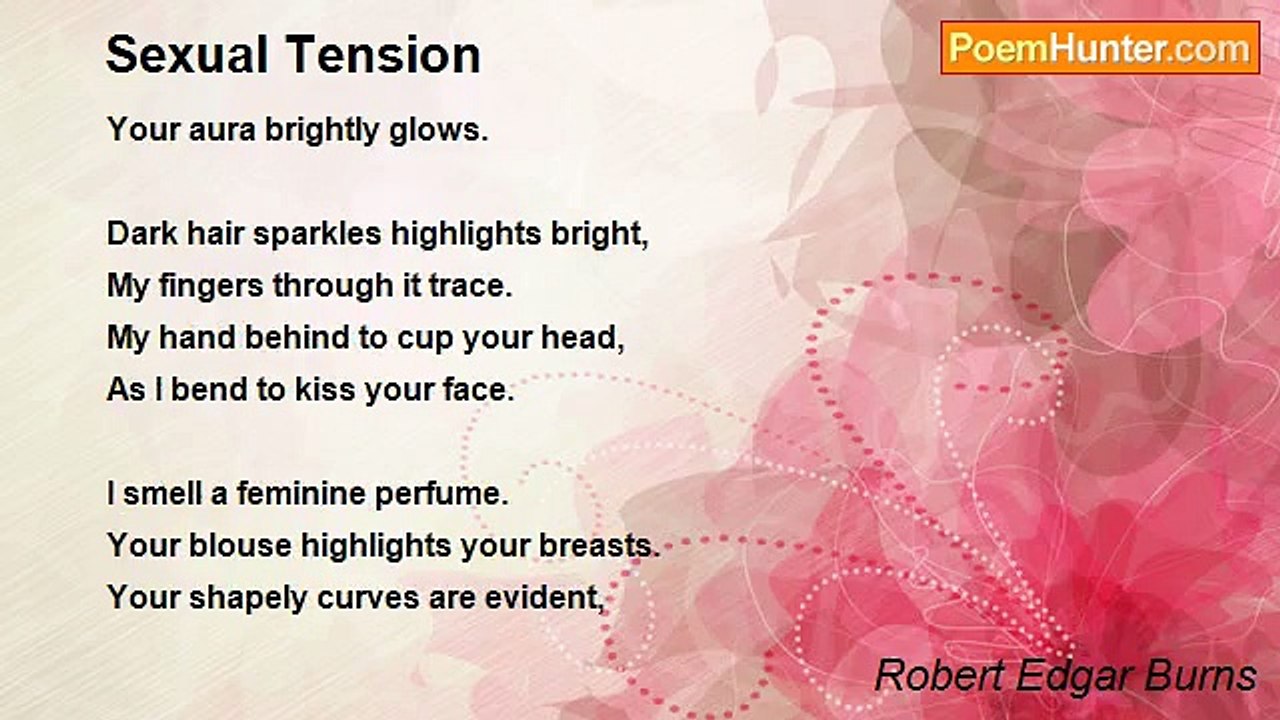 Sexual Tension

PoemHunter.com

Your aura brightly glows.

Dark hair sparkles highlights bright,
My fingers through it trace.
My hand behind to cup your head,
As I bend to kiss your face.

I smell a feminine perfume.
Your blouse highlights your breasts.
Your shapely curves are evident,

Robert Edgar Burns